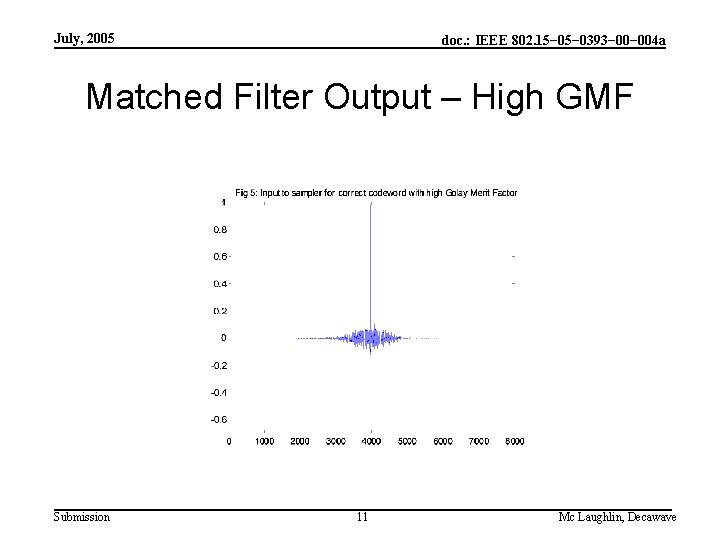 July, 2005

doc.: IEEE 802.15-05-0393-00-004a

Matched Filter Output – High GMF

Fig 5: Input to sampler for correct codeword with high Golay Merit Factor

1
0.8
0.6
0.4
0.2
0
-0.2
-0.4
-0.6

0 1000 2000 3000 4000 5000 6000 7000 8000

Submission

11

Mc Laughlin, Decawave